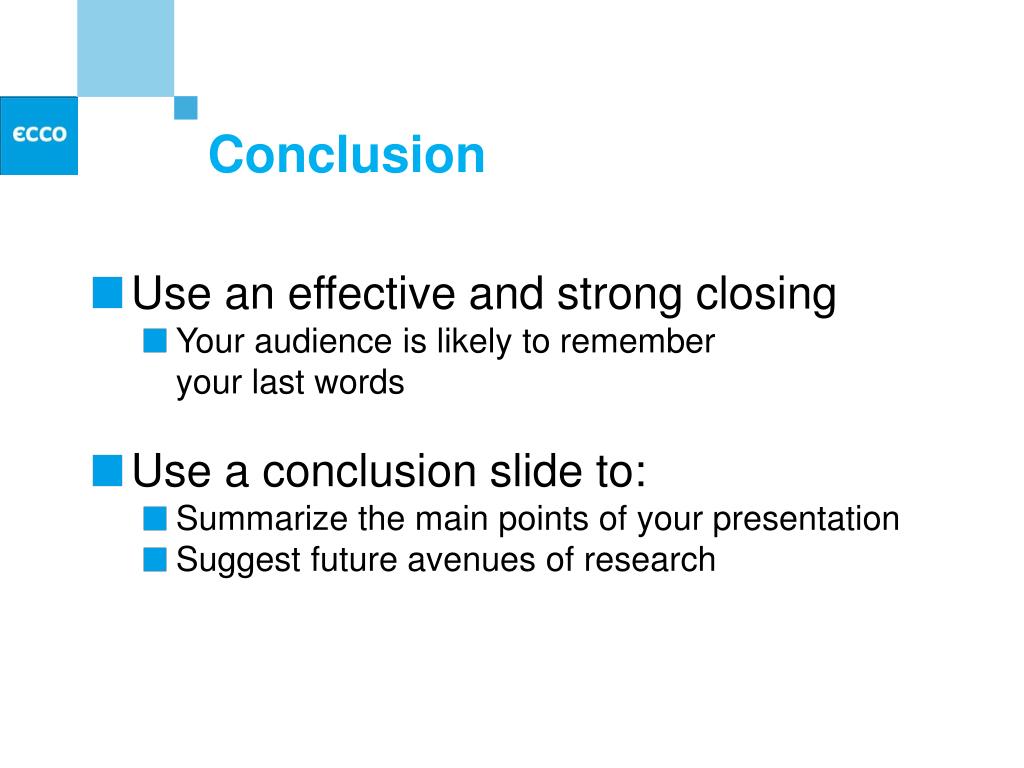 €CCO

Conclusion

Use an effective and strong closing
Your audience is likely to remember your last words

Use a conclusion slide to:
Summarize the main points of your presentation
Suggest future avenues of research